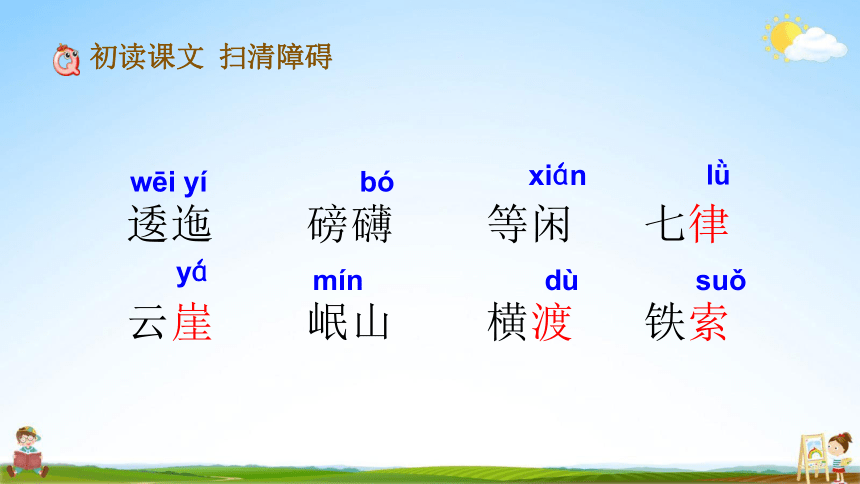 初读课文 扫清障碍

wēi yí
逶迤

bó
磅礴

xián
等闲

lǜ
七律

yá
云崖

mín
岷山

dù
横渡

suǒ
铁索